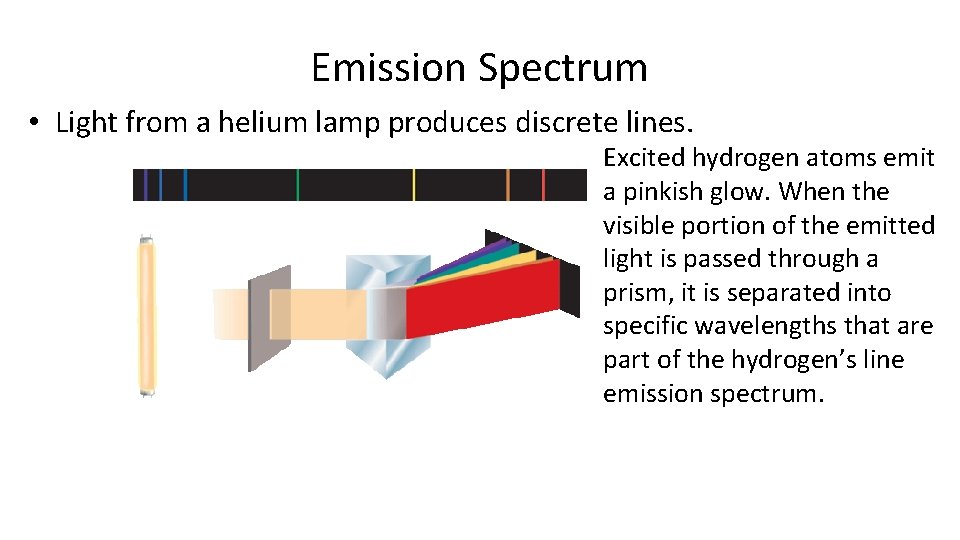 Emission Spectrum

• Light from a helium lamp produces discrete lines.

Excited hydrogen atoms emit a pinkish glow. When the visible portion of the emitted light is passed through a prism, it is separated into specific wavelengths that are part of the hydrogen's line emission spectrum.